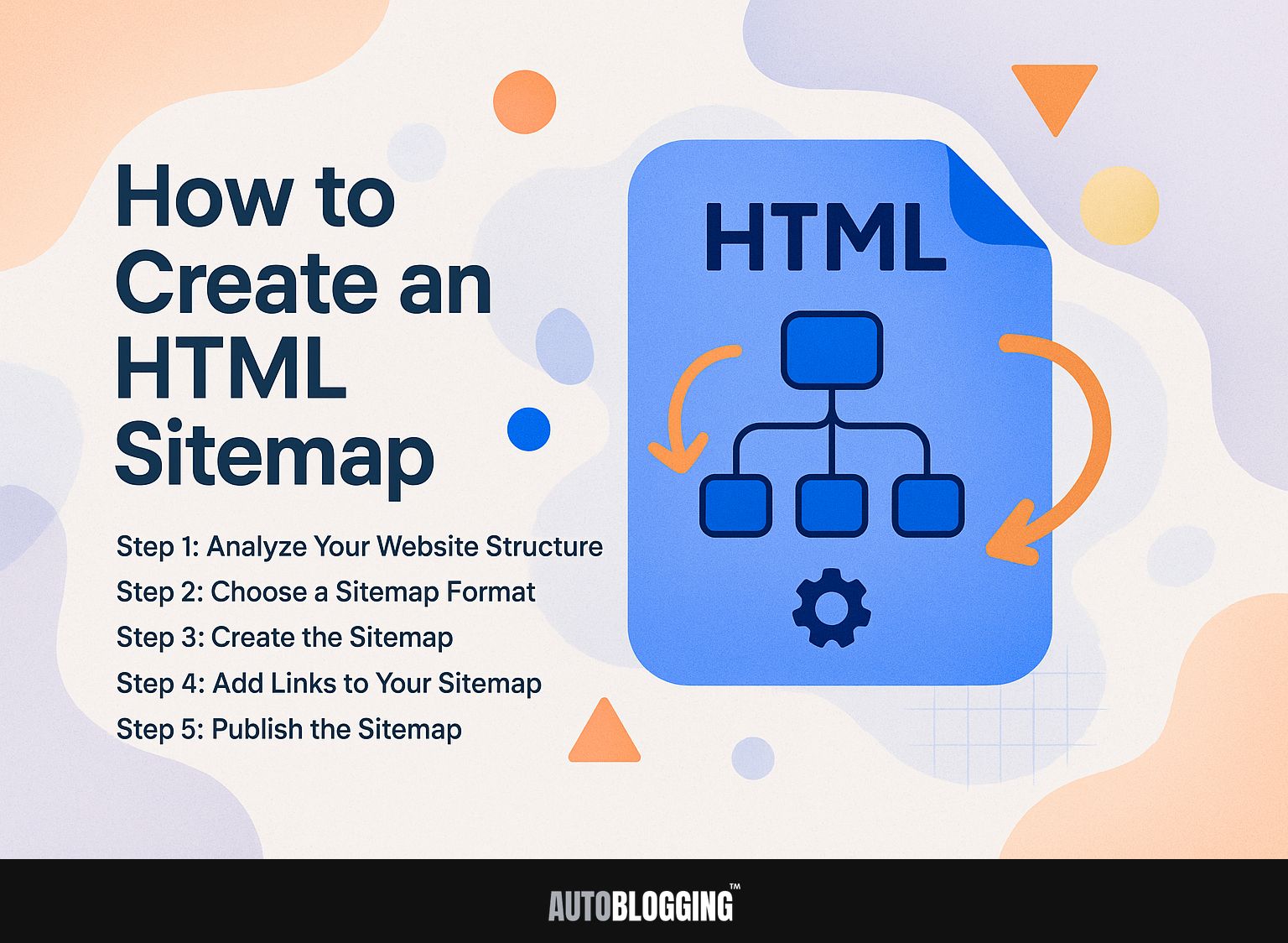 How to Create an HTML Sitemap

Step 1: Analyze Your Website Structure
Step 2: Choose a Sitemap Format
Step 3: Create the Sitemap
Step 4: Add Links to Your Sitemap
Step 5: Publish the Sitemap

HTML

AUTOBLOGGING™